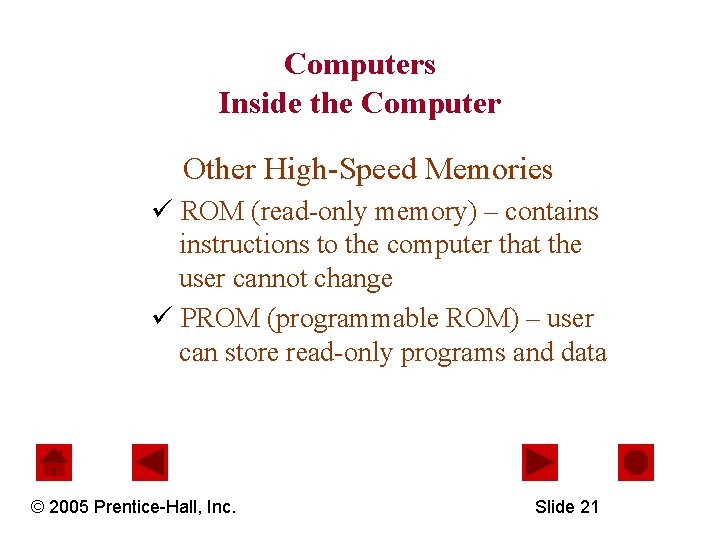 Computers
Inside the Computer

Other High-Speed Memories

✓ ROM (read-only memory) – contains instructions to the computer that the user cannot change

✓ PROM (programmable ROM) – user can store read-only programs and data

© 2005 Prentice-Hall, Inc.

Slide 21